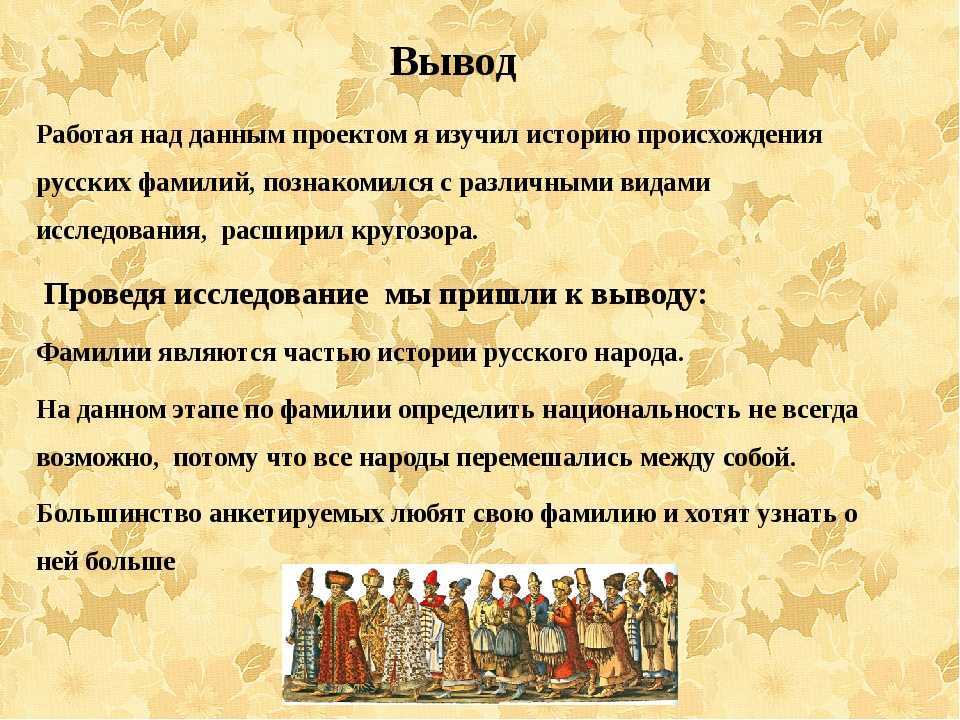 Вывод

Работая над данным проектом я изучил историю происхождения русских фамилий, познакомился с различными видами исследования, расширил кругозора.

Проведя исследование мы пришли к выводу:

Фамилии являются частью истории русского народа.

На данном этапе по фамилии определить национальность не всегда возможно, потому что все народы перемешались между собой.

Большинство анкетируемых любят свою фамилию и хотят узнать о ней больше